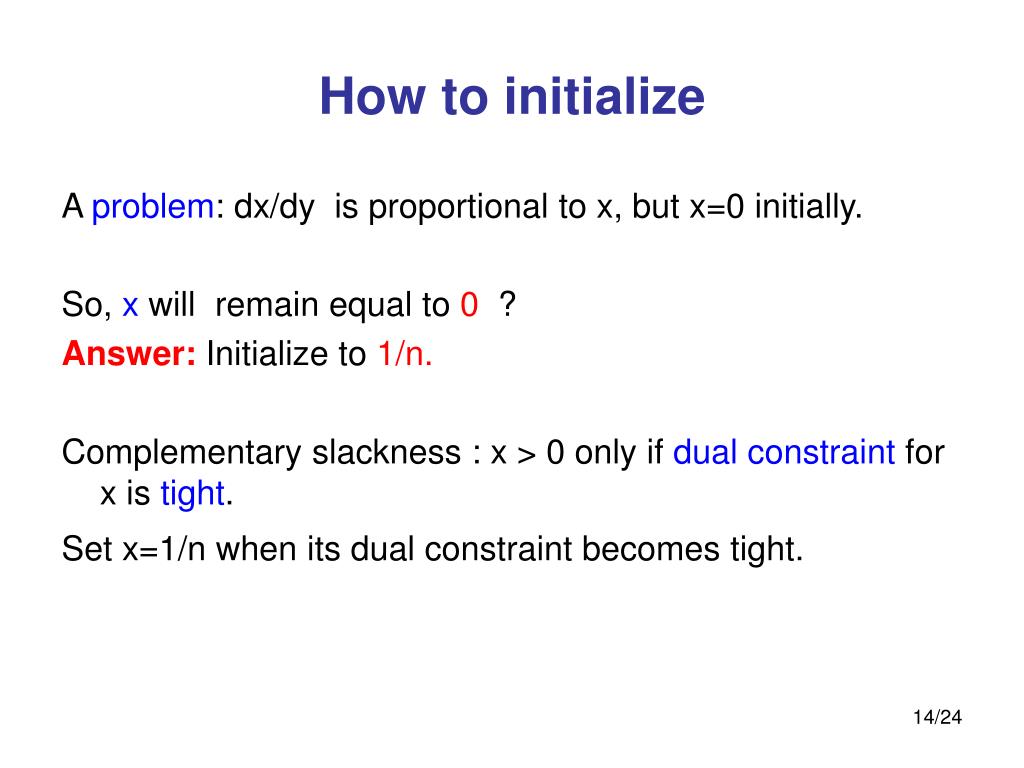 How to initialize

A problem: dx/dy is proportional to x, but x=0 initially.

So, x will remain equal to 0 ?
Answer: Initialize to 1/n.

Complementary slackness : x > 0 only if dual constraint for x is tight.

Set x=1/n when its dual constraint becomes tight.

14/24